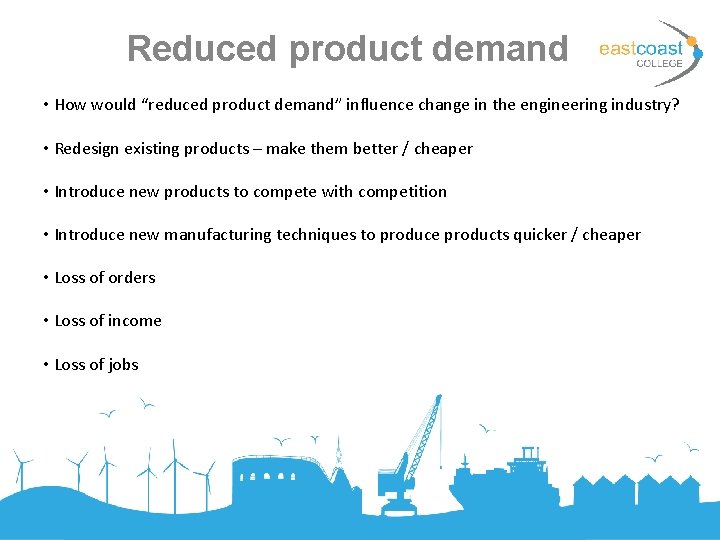 Reduced product demand

eastcoast COLLEGE

• How would "reduced product demand" influence change in the engineering industry?

• Redesign existing products – make them better / cheaper

• Introduce new products to compete with competition

• Introduce new manufacturing techniques to produce products quicker / cheaper

• Loss of orders

• Loss of income

• Loss of jobs